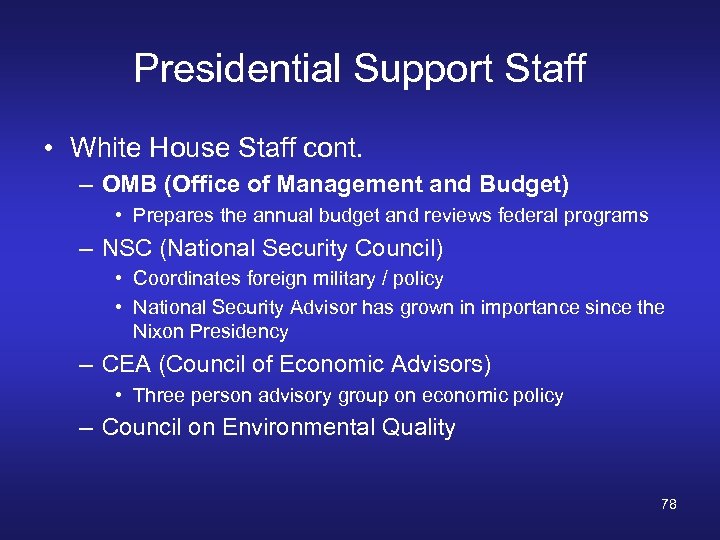 Presidential Support Staff

• White House Staff cont.

– OMB (Office of Management and Budget)

• Prepares the annual budget and reviews federal programs

– NSC (National Security Council)

• Coordinates foreign military / policy

• National Security Advisor has grown in importance since the Nixon Presidency

– CEA (Council of Economic Advisors)

• Three person advisory group on economic policy

– Council on Environmental Quality

78